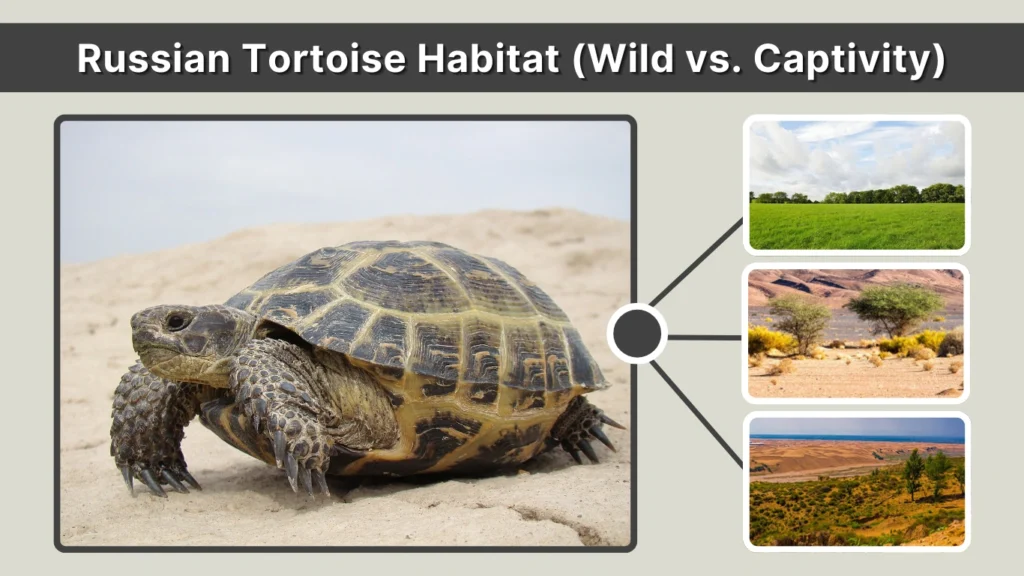 Russian Tortoise Habitat (Wild vs. Captivity)